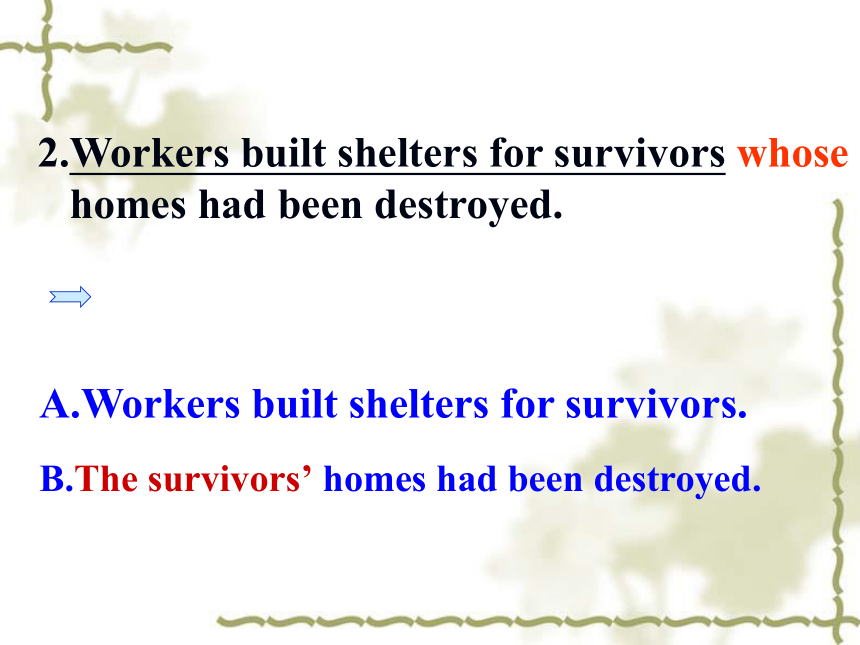 2.Workers built shelters for survivors whose homes had been destroyed.

A.Workers built shelters for survivors.

B.The survivors’ homes had been destroyed.